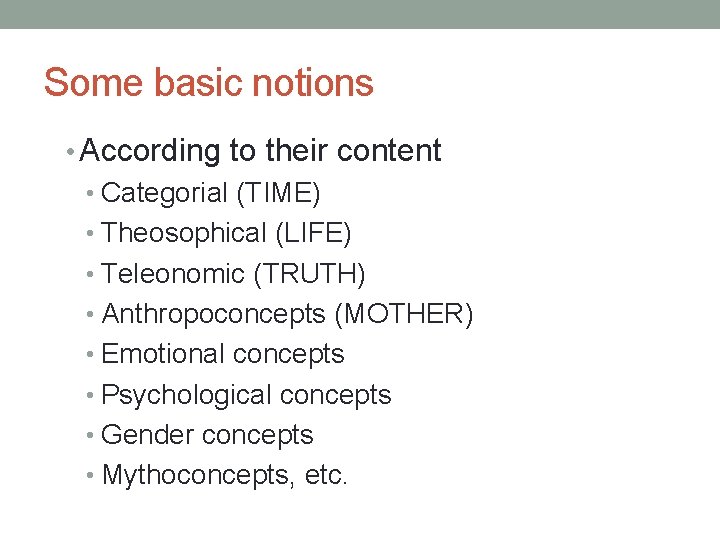 Some basic notions

• According to their content
  • Categorial (TIME)
  • Theosophical (LIFE)
  • Teleonomic (TRUTH)
  • Anthropoconcepts (MOTHER)
  • Emotional concepts
  • Psychological concepts
  • Gender concepts
  • Mythoconcepts, etc.